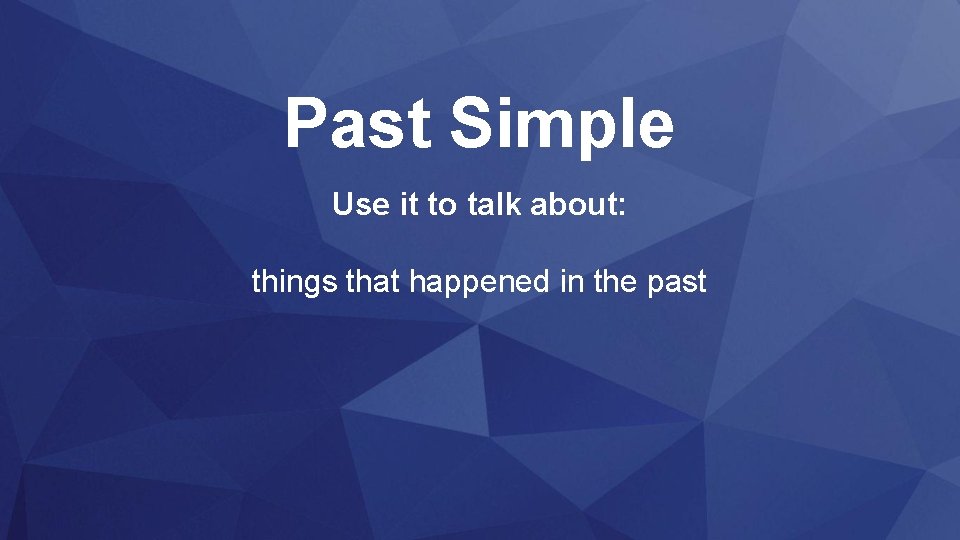 Past Simple

Use it to talk about:

things that happened in the past